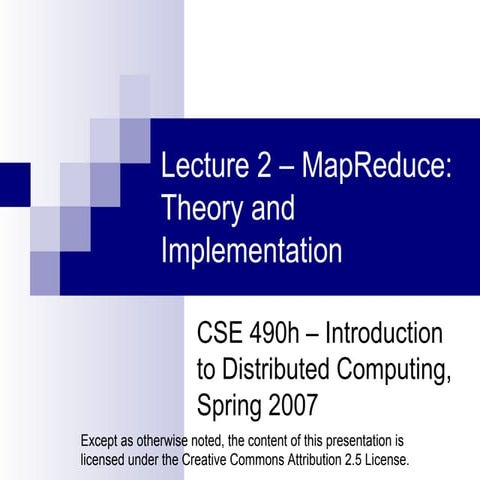 Lecture 2 – MapReduce: Theory and Implementation

CSE 490h – Introduction to Distributed Computing, Spring 2007

Except as otherwise noted, the content of this presentation is licensed under the Creative Commons Attribution 2.5 License.